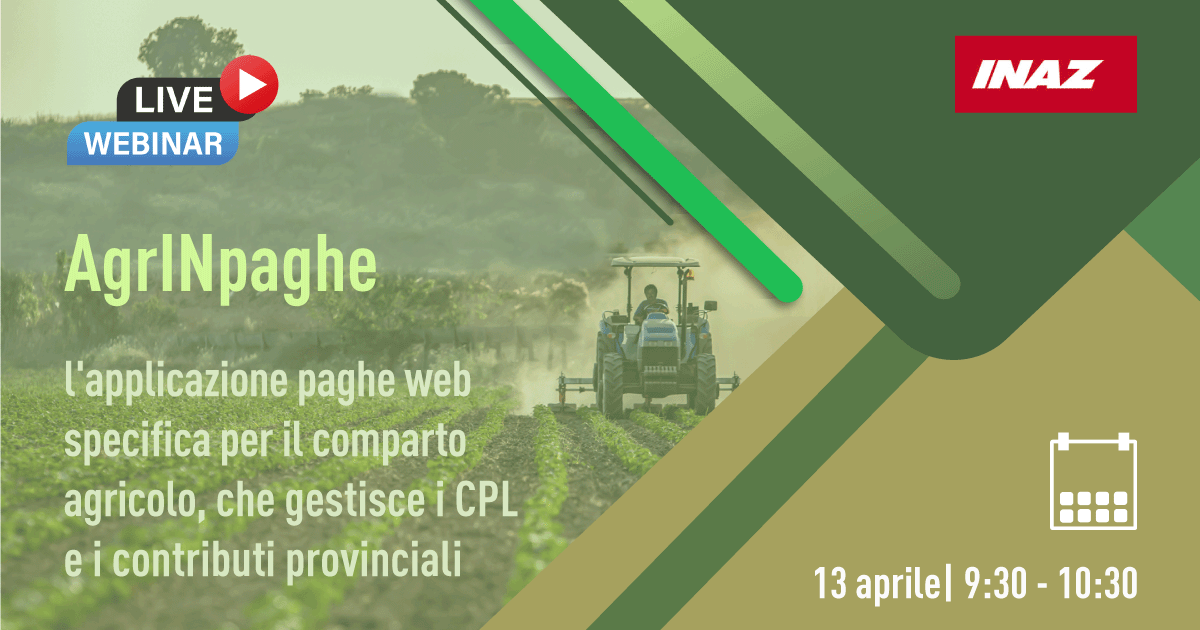 LIVE
WEBINAR

INAZ

AgrINpaghe

l'applicazione paghe web specifica per il comparto agricolo, che gestisce i CPL e i contributi provinciali

13 aprile| 9:30 - 10:30